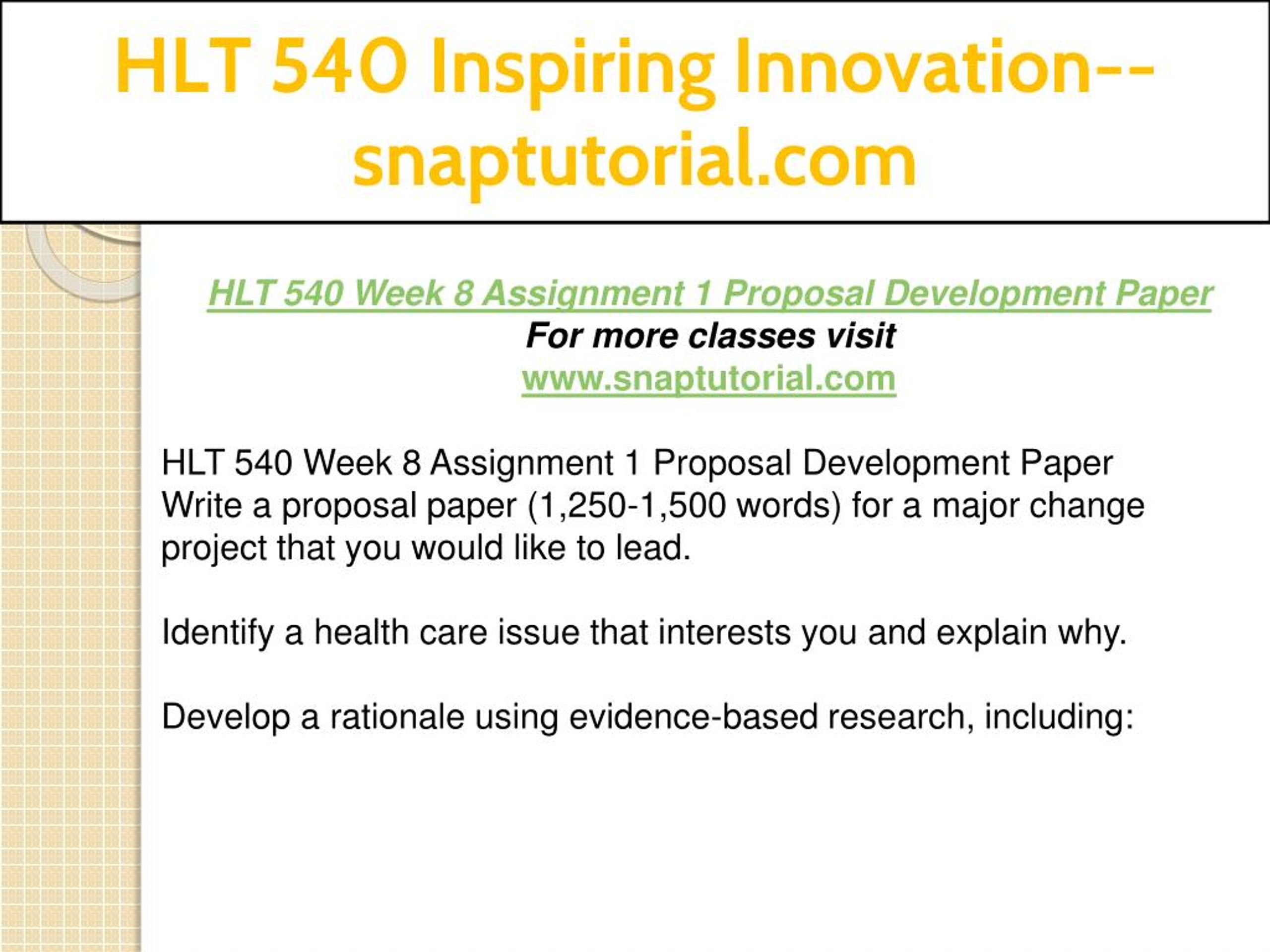 HLT 540 Inspiring Innovation--snaptutorial.com

HLT 540 Week 8 Assignment 1 Proposal Development Paper
For more classes visit
www.snaptutorial.com

HLT 540 Week 8 Assignment 1 Proposal Development Paper
Write a proposal paper (1,250-1,500 words) for a major change project that you would like to lead.

Identify a health care issue that interests you and explain why.

Develop a rationale using evidence-based research, including: